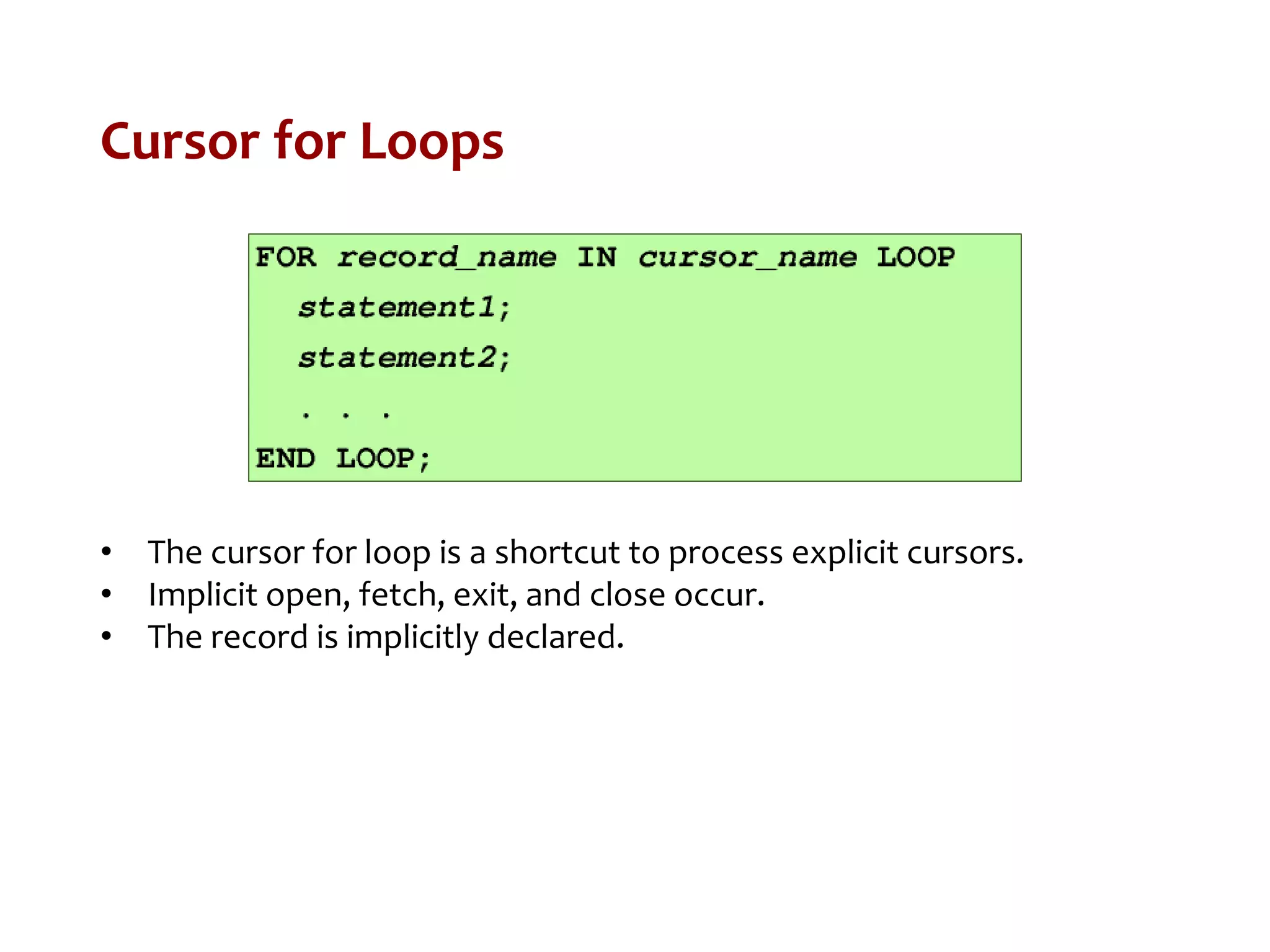 Cursor for Loops

FOR record_name IN cursor_name LOOP
statement1;
statement2;
. . .
END LOOP;

• The cursor for loop is a shortcut to process explicit cursors.
• Implicit open, fetch, exit, and close occur.
• The record is implicitly declared.